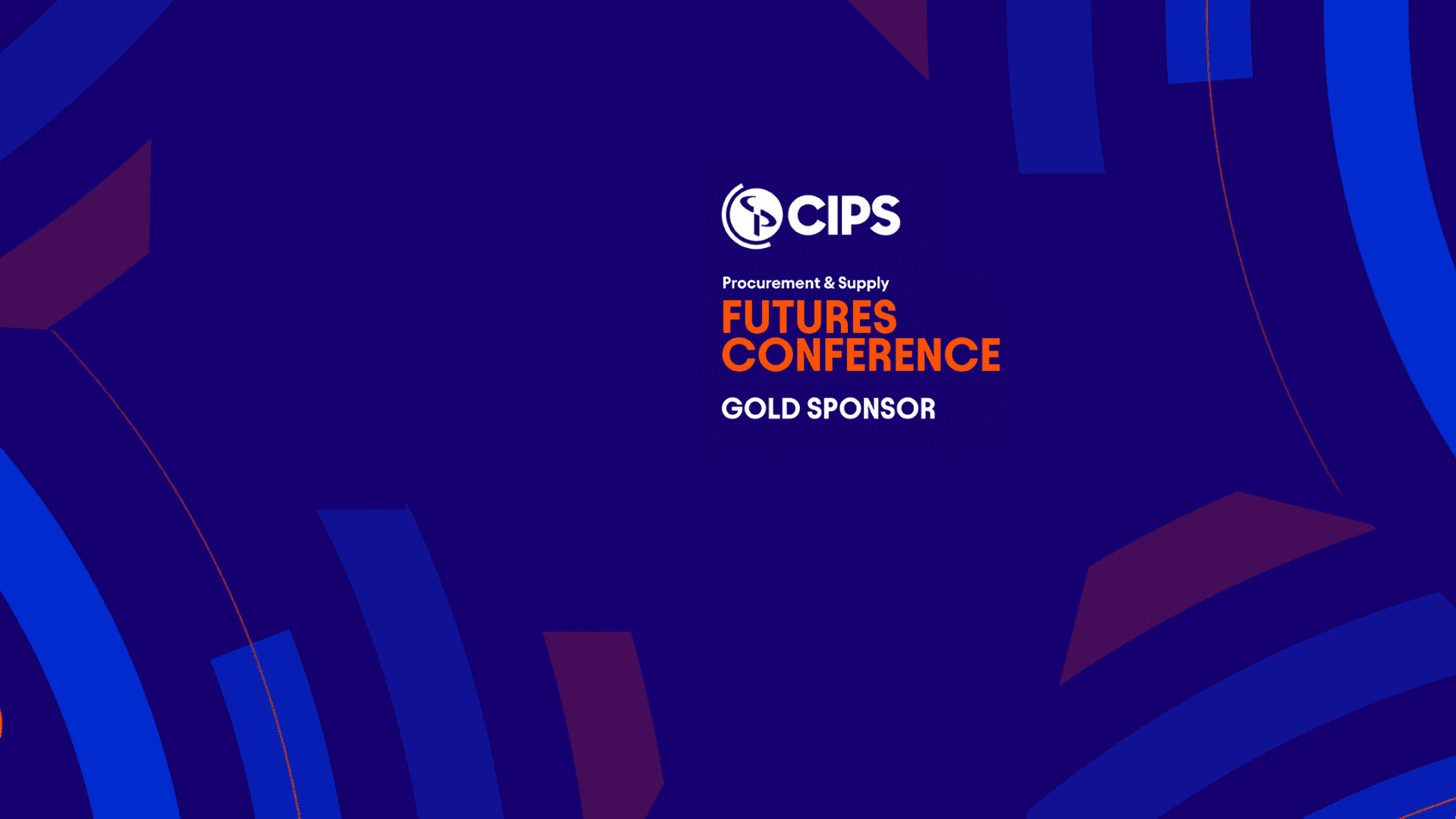 CIPS

Procurement & Supply
FUTURES CONFERENCE
GOLD SPONSOR